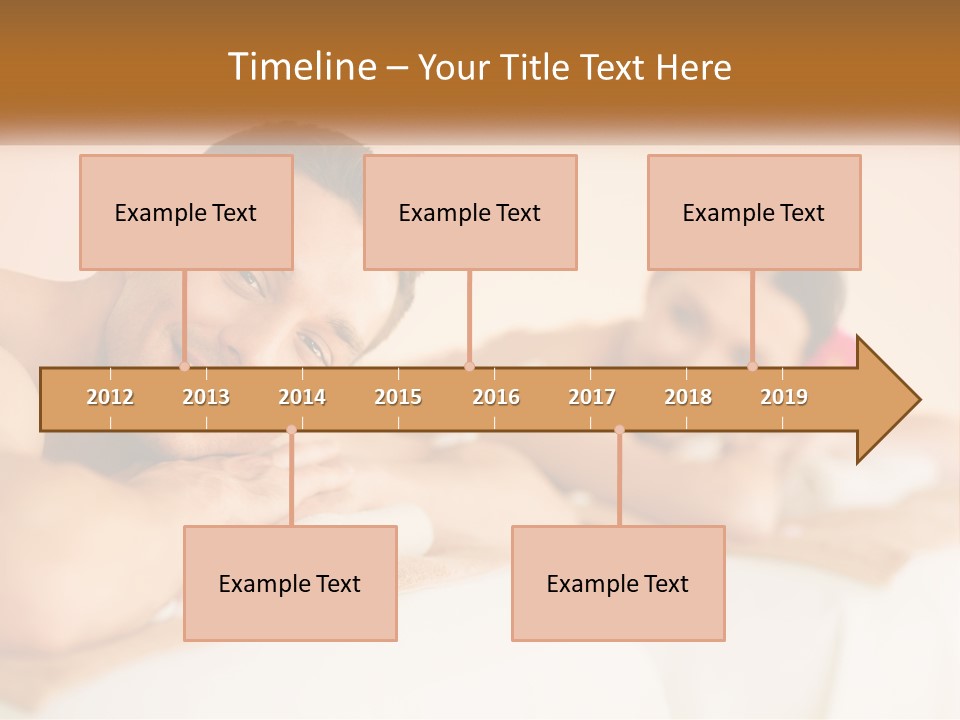 Timeline – Your Title Text Here

Example Text

Example Text

Example Text

2012 2013 2014 2015 2016 2017 2018 2019

Example Text

Example Text